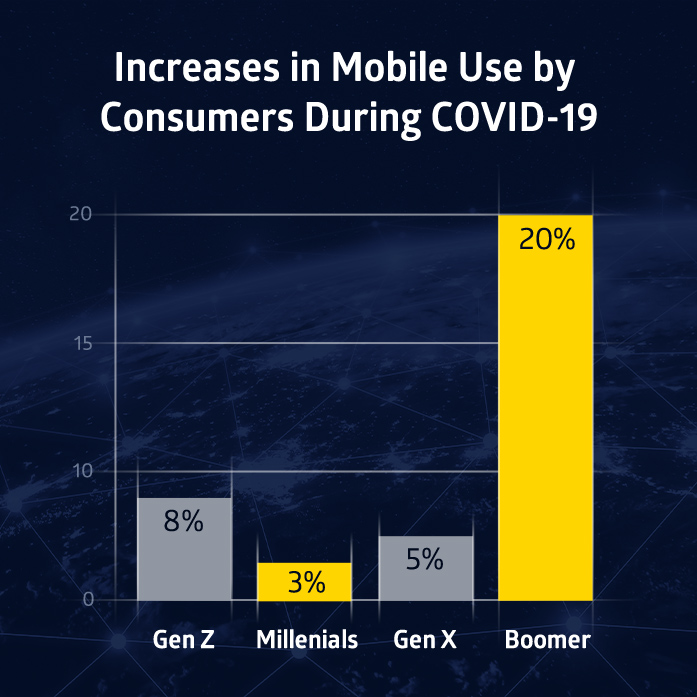 Increases in Mobile Use by Consumers During COVID-19

20
15
10
0

8%
3%
5%
20%

Gen Z
Millenials
Gen X
Boomer